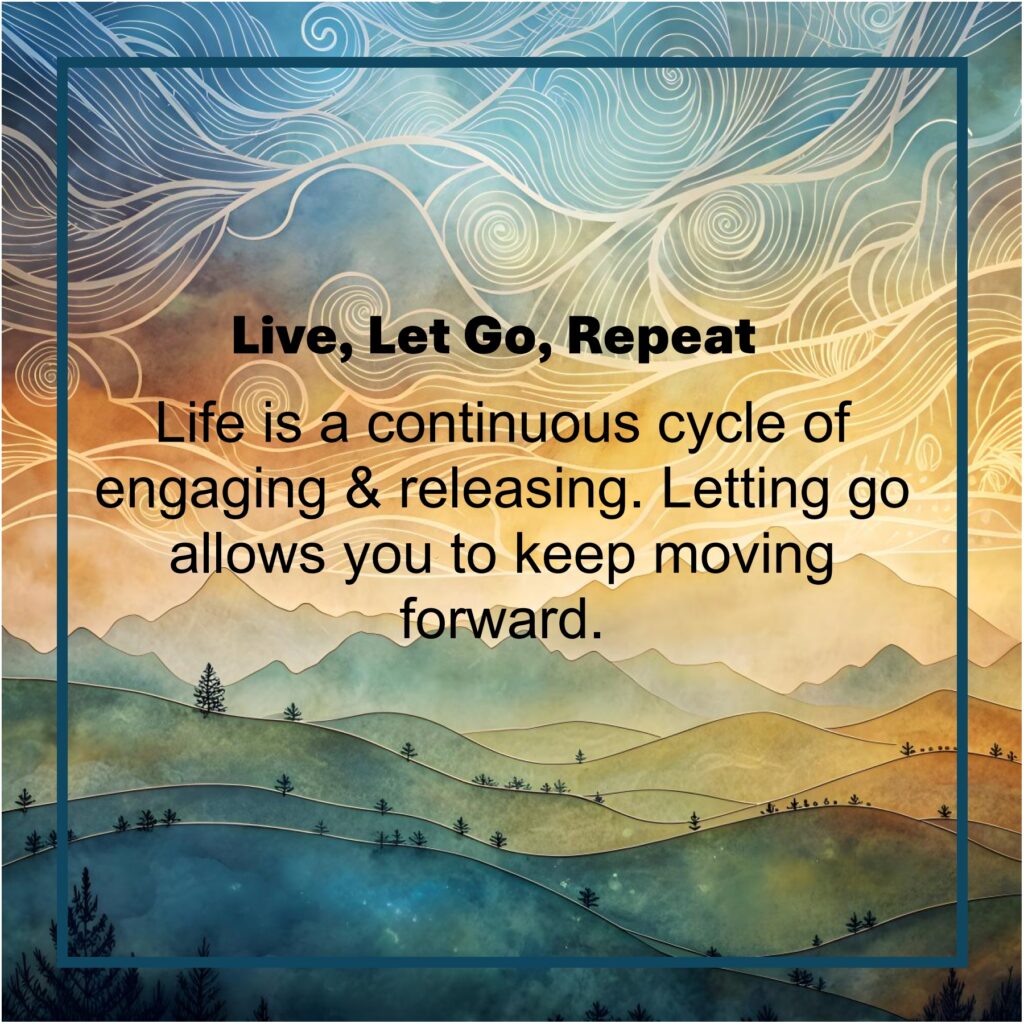 Live, Let Go, Repeat

Life is a continuous cycle of engaging & releasing. Letting go allows you to keep moving forward.